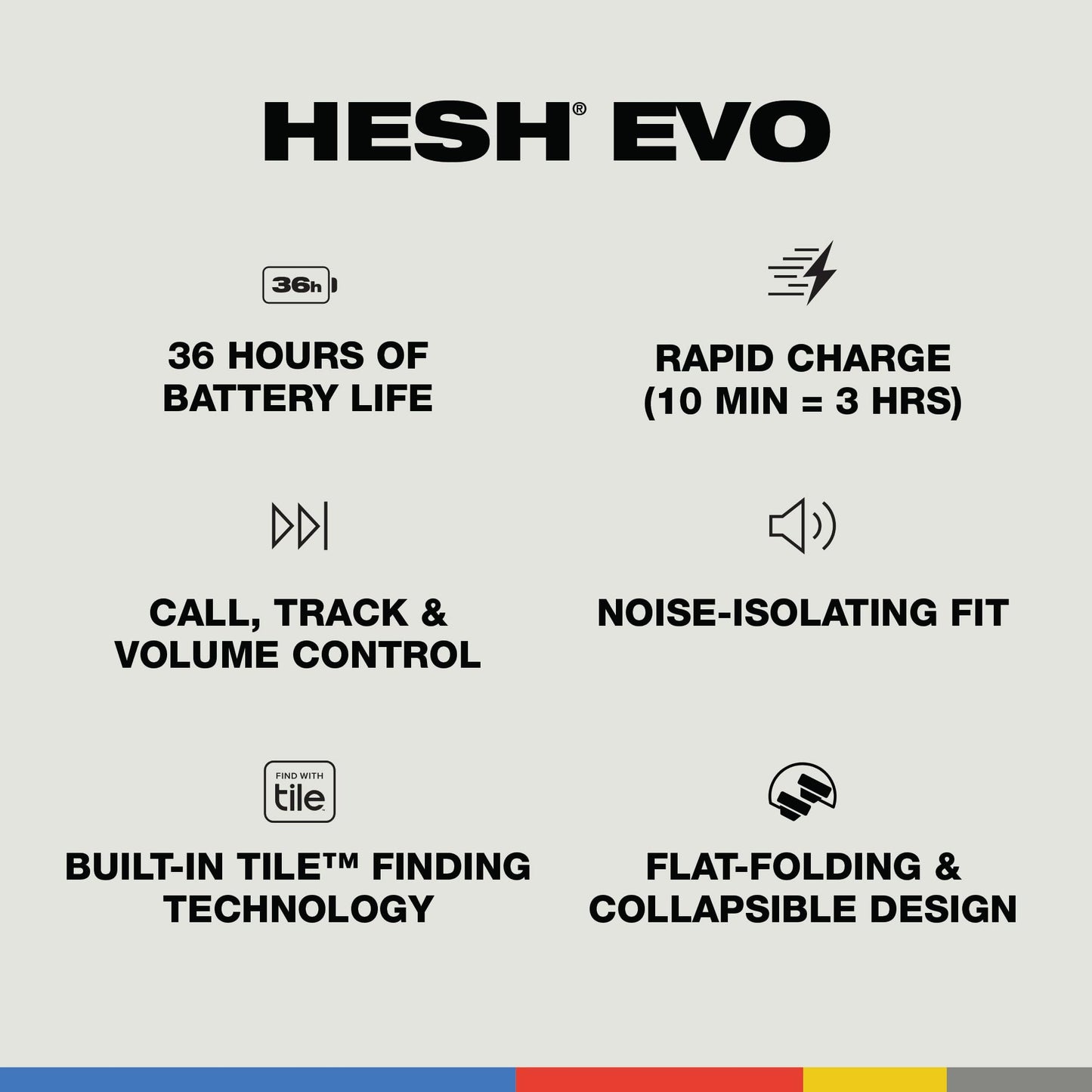 HESH® EVO

36h

36 HOURS OF BATTERY LIFE

RAPID CHARGE (10 MIN = 3 HRS)

CALL, TRACK & VOLUME CONTROL

NOISE-ISOLATING FIT

FIND WITH tile

BUILT-IN TILE™ FINDING TECHNOLOGY

FLAT-FOLDING & COLLAPSIBLE DESIGN